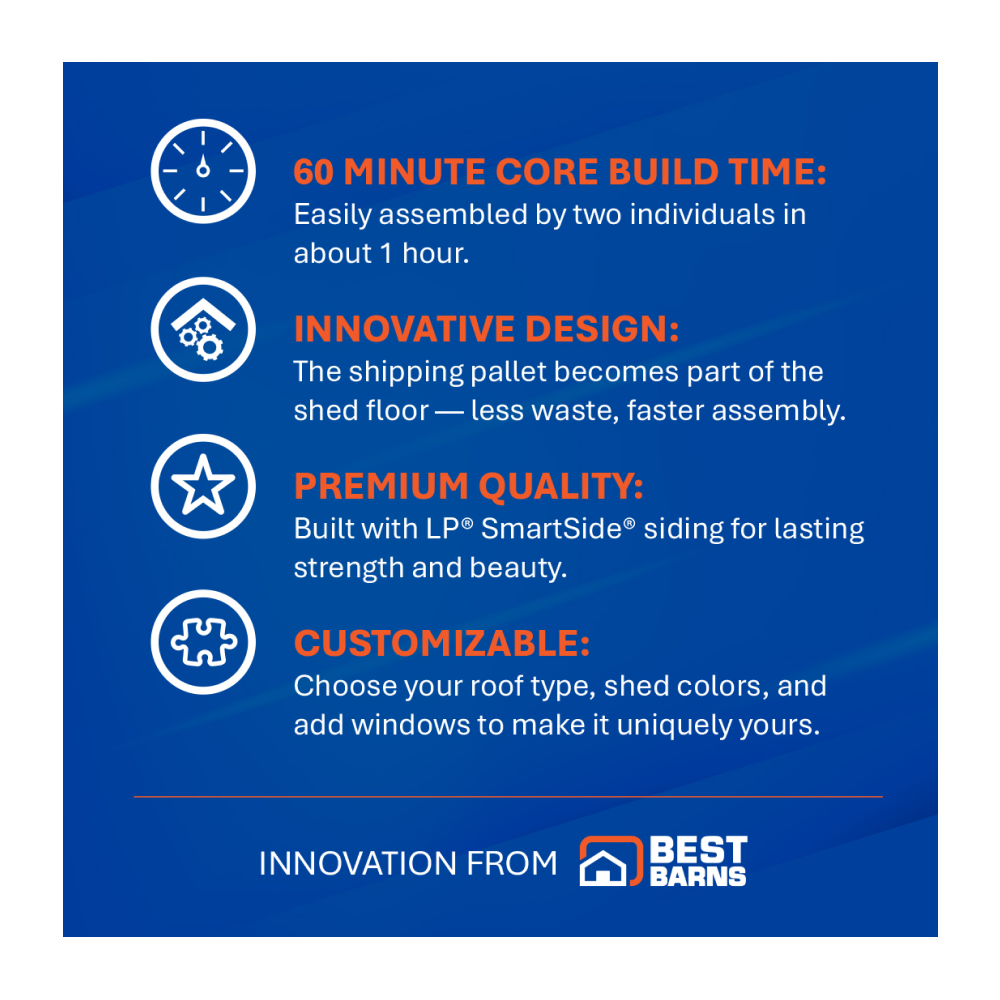 60 MINUTE CORE BUILD TIME:
Easily assembled by two individuals in about 1 hour.

INNOVATIVE DESIGN:
The shipping pallet becomes part of the shed floor — less waste, faster assembly.

PREMIUM QUALITY:
Built with LP® SmartSide® siding for lasting strength and beauty.

CUSTOMIZABLE:
Choose your roof type, shed colors, and add windows to make it uniquely yours.

INNOVATION FROM BEST BARNS